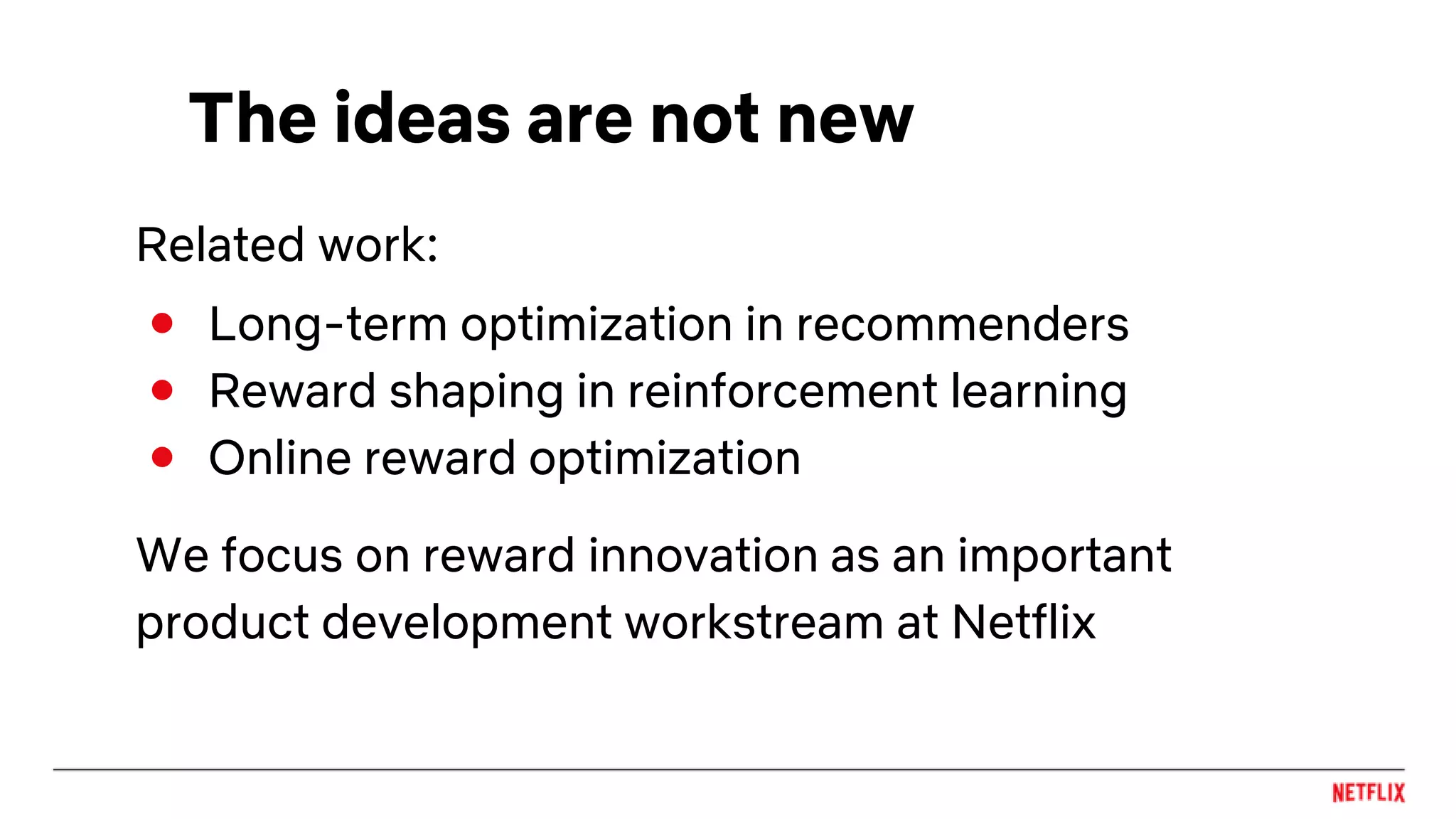 The ideas are not new

Related work:

- Long-term optimization in recommenders
- Reward shaping in reinforcement learning
- Online reward optimization

We focus on reward innovation as an important product development workstream at Netflix

NETFLIX